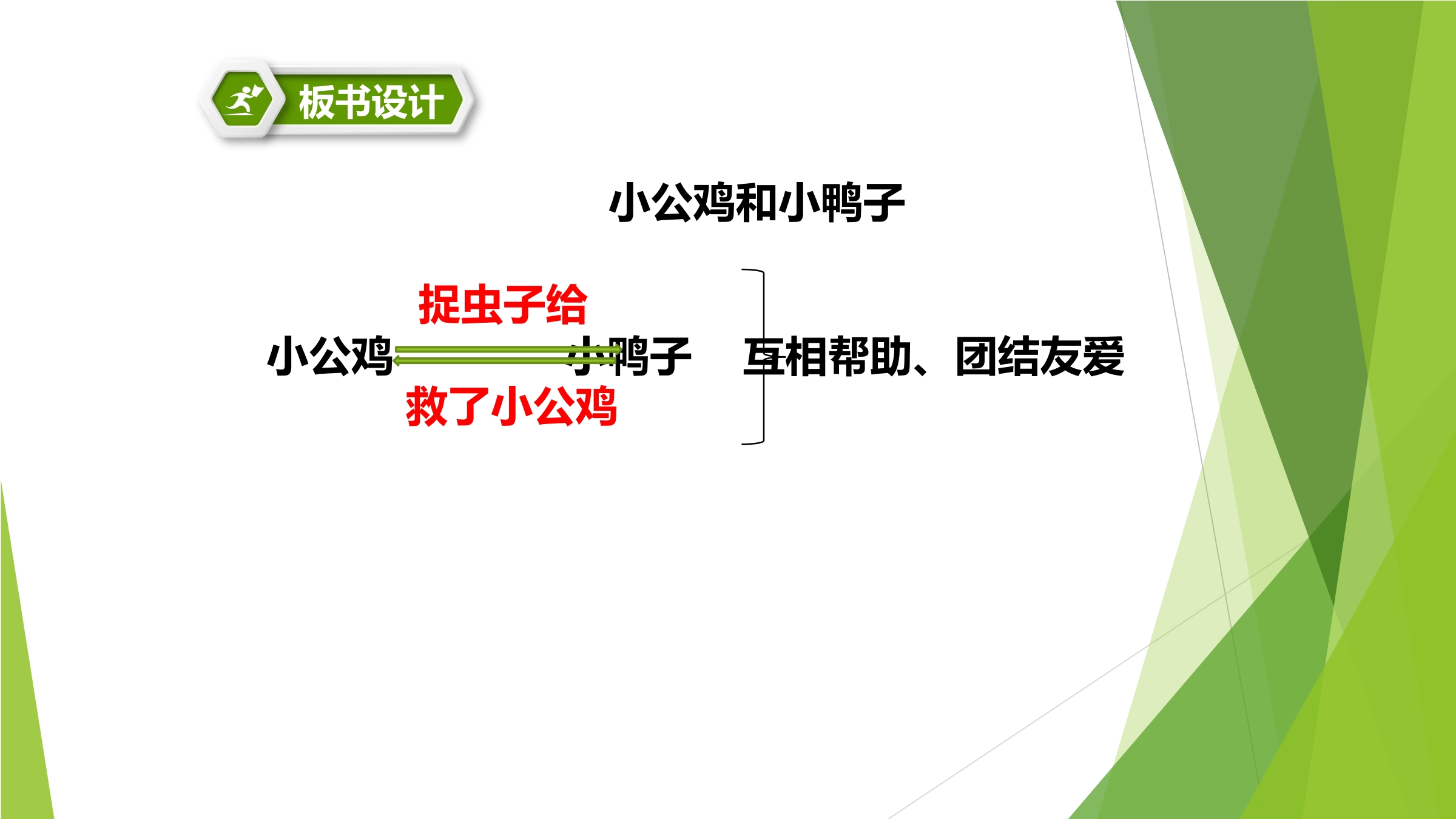 板书设计

小公鸡和小鸭子

捉虫子给

小公鸡 小鸭子 互相帮助、团结友爱

救了小公鸡